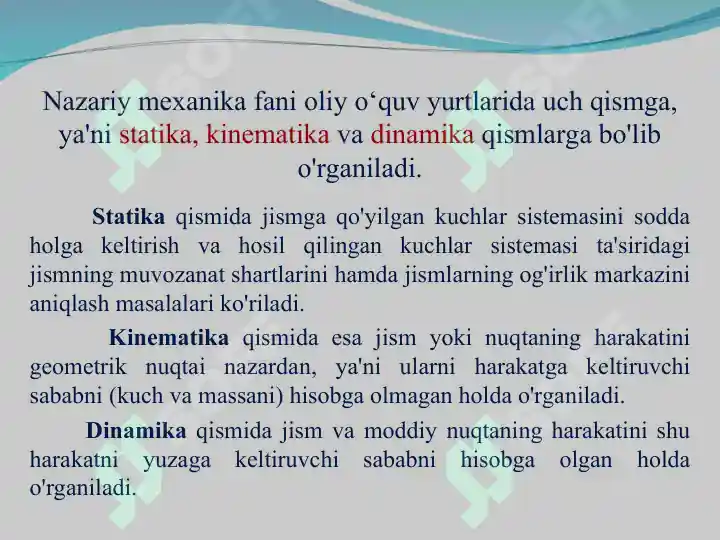 Nazariy mexanika fani oliy o‘quv yurtlarida uch qismga, ya'ni statika, kinematika va dinamika qismlarga bo'lib o'rganiladi.

Statika qismida jismga qo'yilgan kuchlar sistemasini sodda holga keltirish va hosil qilingan kuchlar sistemasi ta'siridagi jismning muvozanat shartlarini hamda jismlarning og'irlik markazini aniqlash masalalari ko'riladi.

Kinematika qismida esa jism yoki nuqtaning harakatini geometrik nuqtai nazardan, ya'ni ularni harakatga keltiruvchi sababni (kuch va massani) hisobga olmagan holda o'rganiladi.

Dinamika qismida jism va moddiy nuqtaning harakatini shu harakatni yuzaga keltiruvchi sababni hisobga olgan holda o'rganiladi.